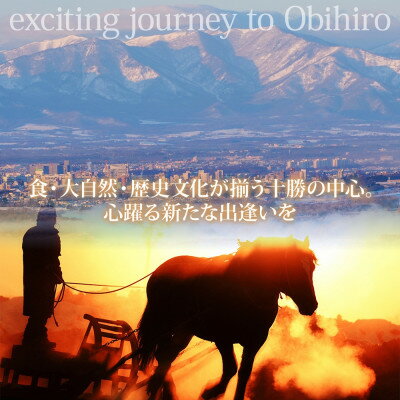 exciting journey to Obihiro

食・大自然・歴史文化が揃う十勝の中心。
心躍る新たな出逢いを